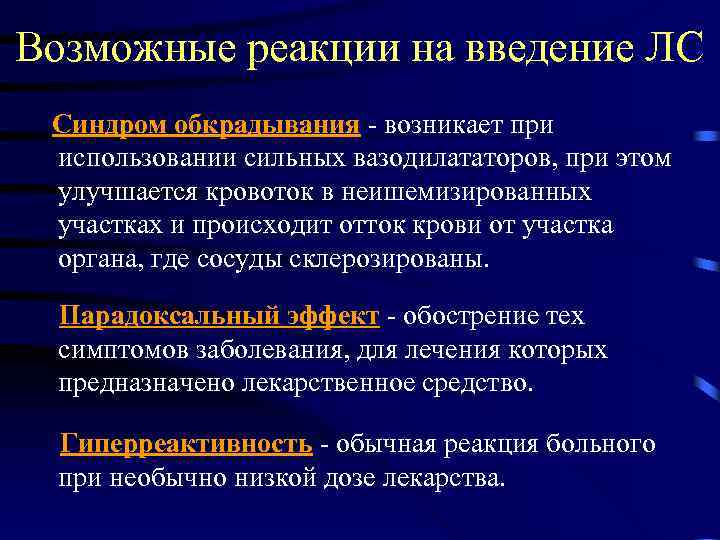 Возможные реакции на введение ЛС

Синдром обкрадывания - возникает при использовании сильных вазодилататоров, при этом улучшается кровоток в неишемизированных участках и происходит отток крови от участка органа, где сосуды склерозированы.

Парадоксальный эффект - обострение тех симптомов заболевания, для лечения которых предназначено лекарственное средство.

Гиперреактивность - обычная реакция больного при необычно низкой дозе лекарства.